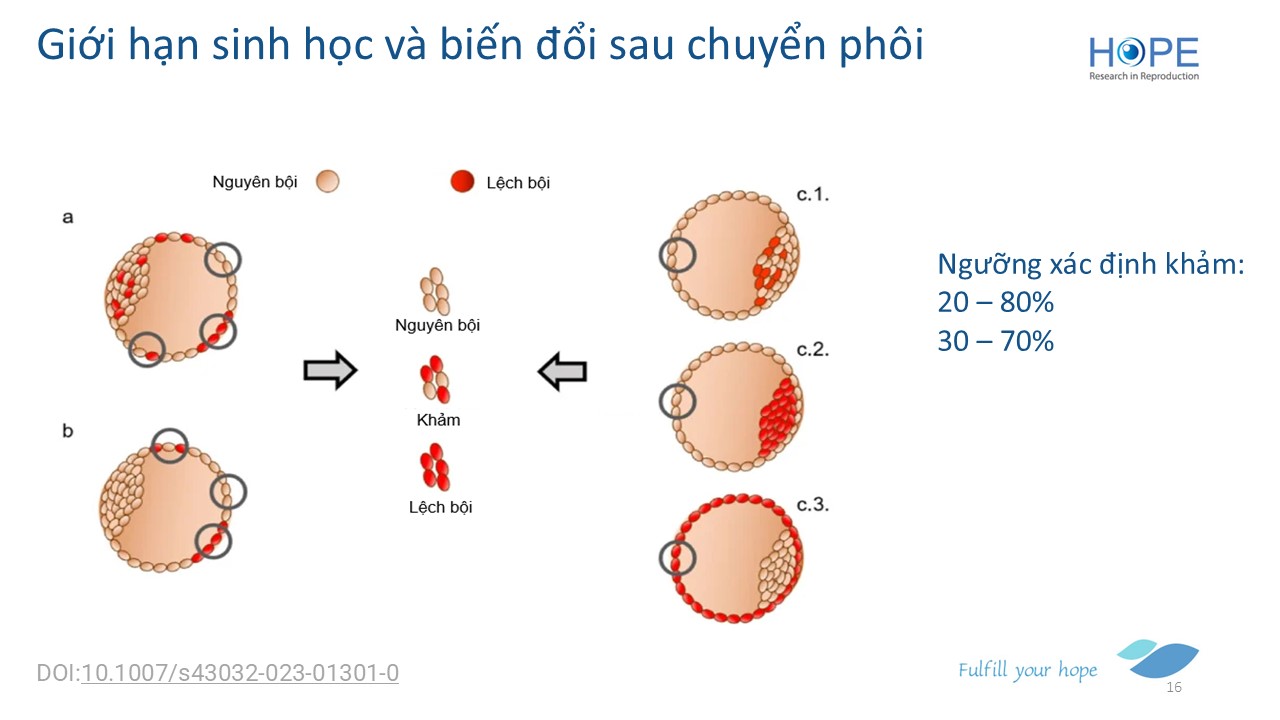 Giới hạn sinh học và biến đổi sau chuyển phôi

HOPE
Research in Reproduction

Nguyên bội

Lệch bội

a

b

Nguyên bội

Khảm

Lệch bội

c.1.

c.2.

c.3.

Ngưỡng xác định khảm:
20 – 80%
30 – 70%

DOI:10.1007/s43032-023-01301-0

Fulfill your hope

16